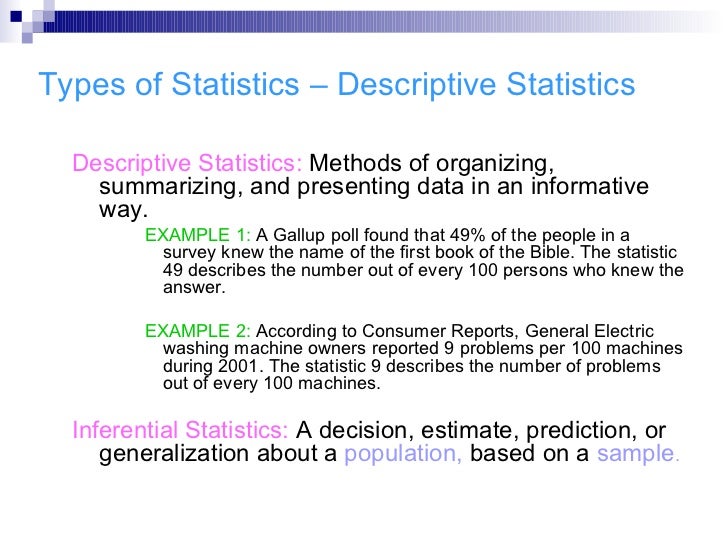 Types of Statistics – Descriptive Statistics

Descriptive Statistics: Methods of organizing, summarizing, and presenting data in an informative way.

EXAMPLE 1: A Gallup poll found that 49% of the people in a survey knew the name of the first book of the Bible. The statistic 49 describes the number out of every 100 persons who knew the answer.

EXAMPLE 2: According to Consumer Reports, General Electric washing machine owners reported 9 problems per 100 machines during 2001. The statistic 9 describes the number of problems out of every 100 machines.

Inferential Statistics: A decision, estimate, prediction, or generalization about a population, based on a sample.